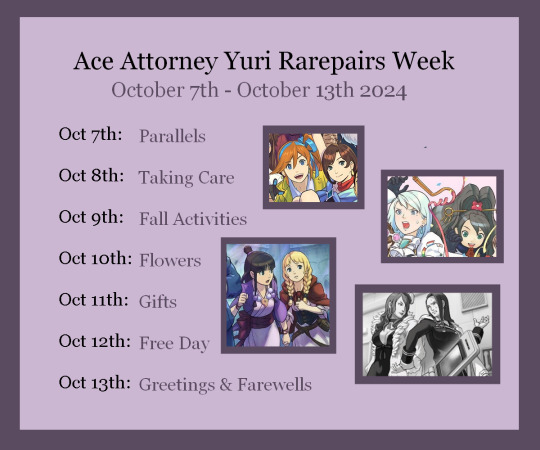 Ace Attorney Yuri Rarepairs Week
October 7th - October 13th 2024

Oct 7th: Parallels

Oct 8th: Taking Care

Oct 9th: Fall Activities

Oct 10th: Flowers

Oct 11th: Gifts

Oct 12th: Free Day

Oct 13th: Greetings & Farewells